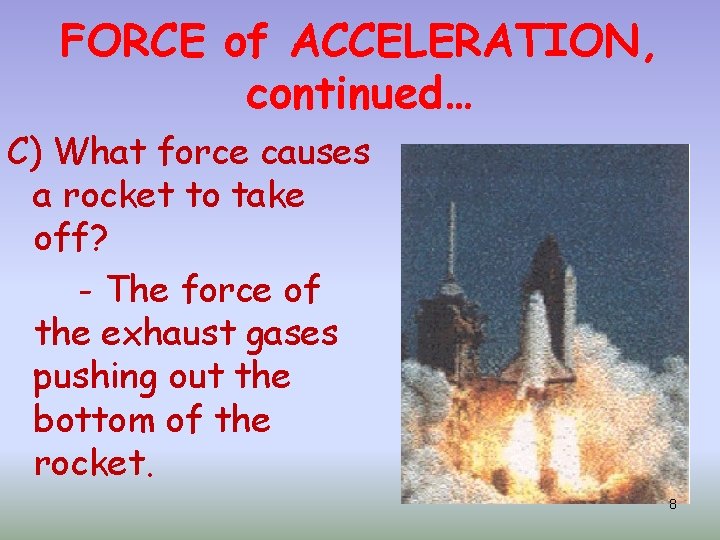 FORCE of ACCELERATION, continued…

C) What force causes a rocket to take off?

- The force of the exhaust gases pushing out the bottom of the rocket.

8